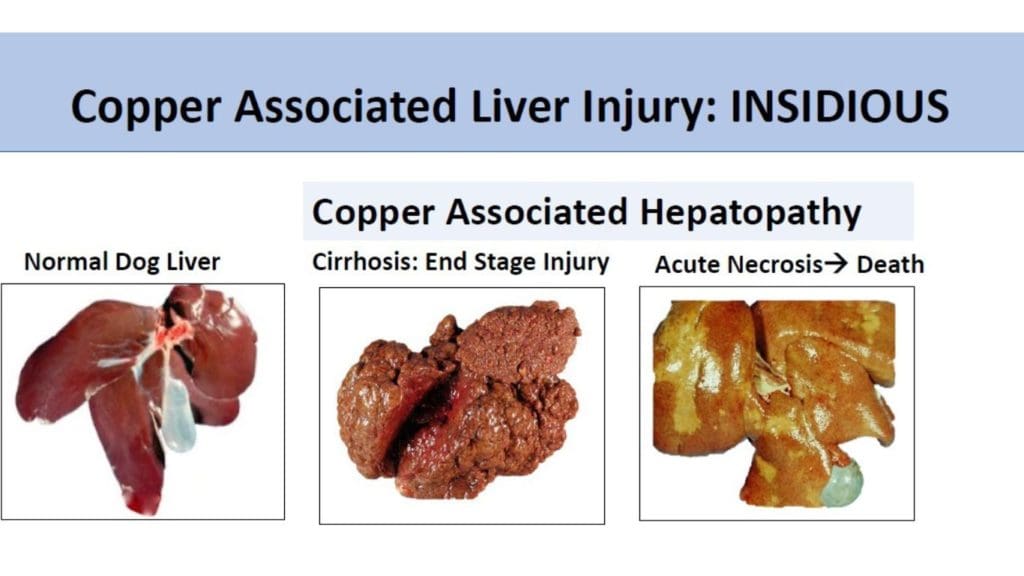 Copper Associated Liver Injury: INSIDIOUS

Copper Associated Hepatopathy

Normal Dog Liver

Cirrhosis: End Stage Injury

Acute Necrosis→ Death